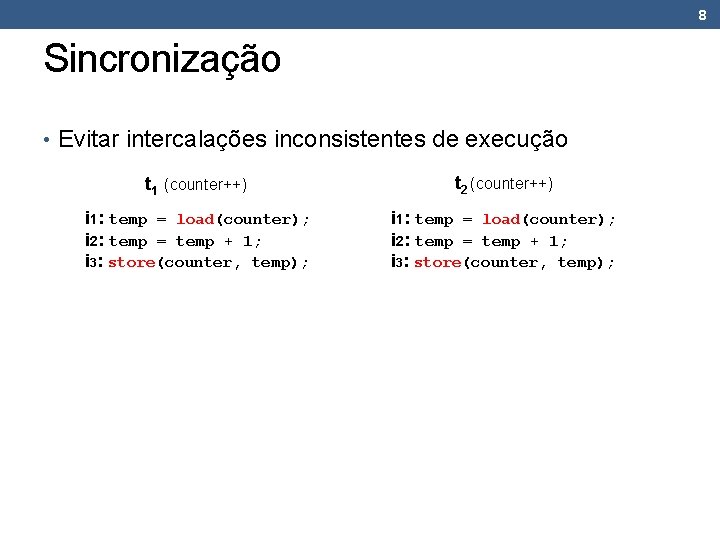 8

Sincronização

• Evitar intercalações inconsistentes de execução

$t_1$ (counter++)

i1: temp = load(counter);
i2: temp = temp + 1;
i3: store(counter, temp);

$t_2$ (counter++)

i1: temp = load(counter);
i2: temp = temp + 1;
i3: store(counter, temp);